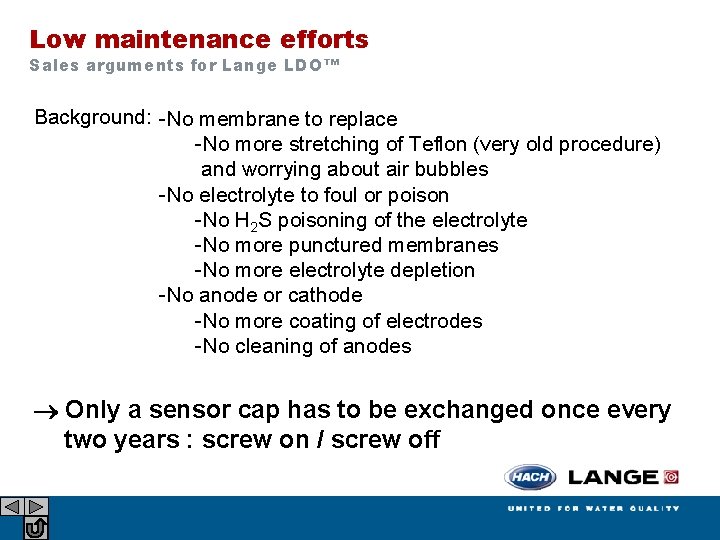 Low maintenance efforts
Sales arguments for Lange LDO™

Background: -No membrane to replace
-No more stretching of Teflon (very old procedure) and worrying about air bubbles
-No electrolyte to foul or poison
-No $H_2S$ poisoning of the electrolyte
-No more punctured membranes
-No more electrolyte depletion
-No anode or cathode
-No more coating of electrodes
-No cleaning of anodes

→ Only a sensor cap has to be exchanged once every two years : screw on / screw off

HACH LANGE

UNITED FOR WATER QUALITY